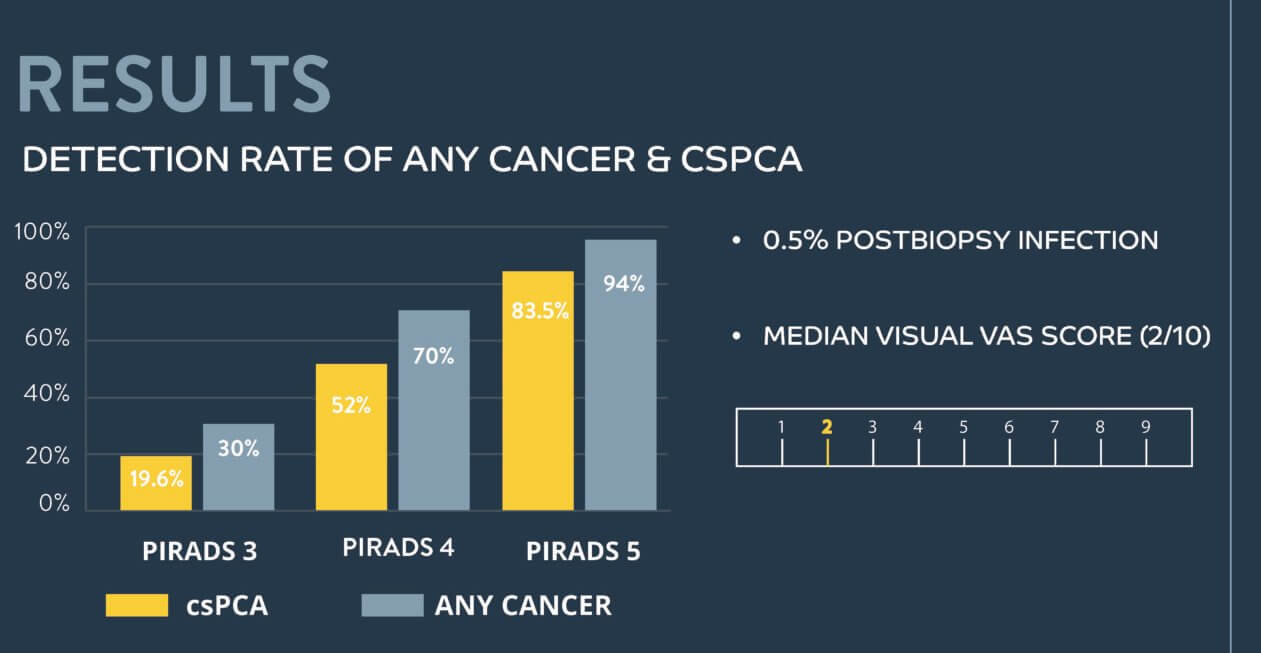 RESULTS

DETECTION RATE OF ANY CANCER & CSPCA

100%
80%
60%
40%
20%
0%

19.6%
30%
52%
70%
83.5%
94%

PIRADS 3
PIRADS 4
PIRADS 5

csPCA
ANY CANCER

• 0.5% POSTBIOPSY INFECTION

• MEDIAN VISUAL VAS SCORE (2/10)

1 2 3 4 5 6 7 8 9